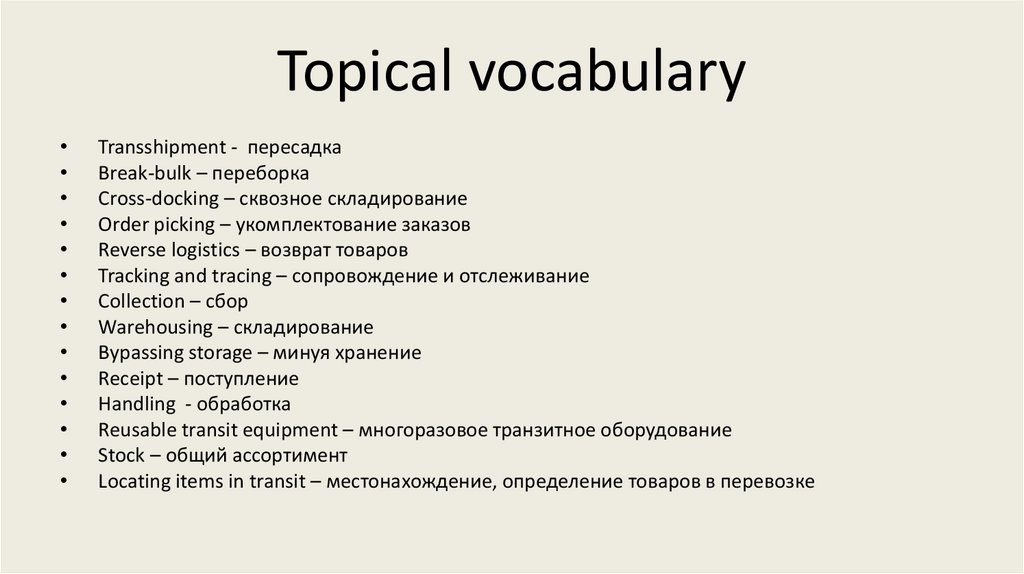 Topical vocabulary

• Transshipment - пересадка
• Break-bulk – переборка
• Cross-docking – сквозное складирование
• Order picking – укомплектование заказов
• Reverse logistics – возврат товаров
• Tracking and tracing – сопровождение и отслеживание
• Collection – сбор
• Warehousing – складирование
• Bypassing storage – минуя хранение
• Receipt – поступление
• Handling - обработка
• Reusable transit equipment – многоразовое транзитное оборудование
• Stock – общий ассортимент
• Locating items in transit – местонахождение, определение товаров в перевозке